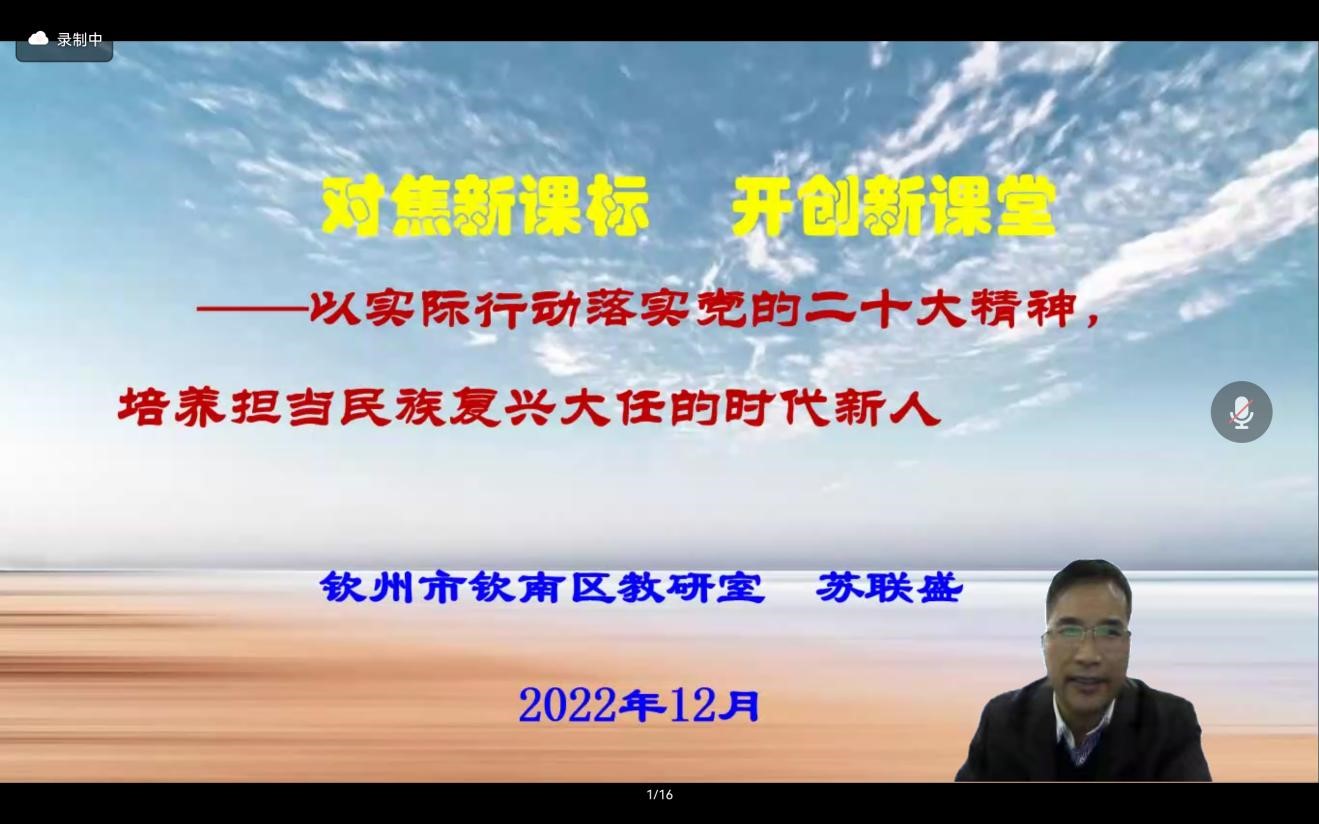 录制中

对焦新课标　开创新课堂

——以实际行动落实党的二十大精神，培养担当民族复兴大任的时代新人

钦州市钦南区教研室　苏联盛

2022年12月

1/16